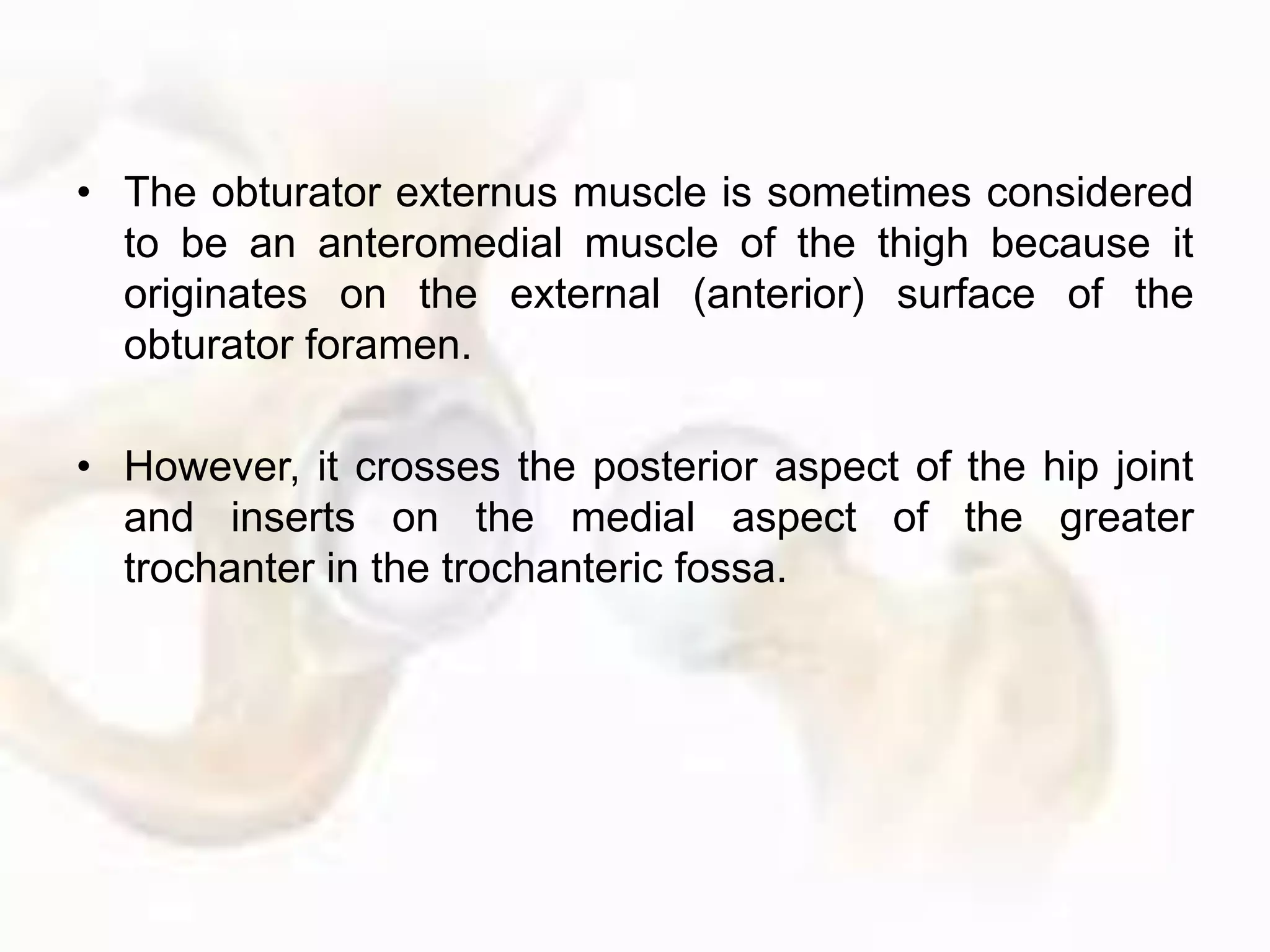 • The obturator externus muscle is sometimes considered to be an anteromedial muscle of the thigh because it originates on the external (anterior) surface of the obturator foramen.

• However, it crosses the posterior aspect of the hip joint and inserts on the medial aspect of the greater trochanter in the trochanteric fossa.